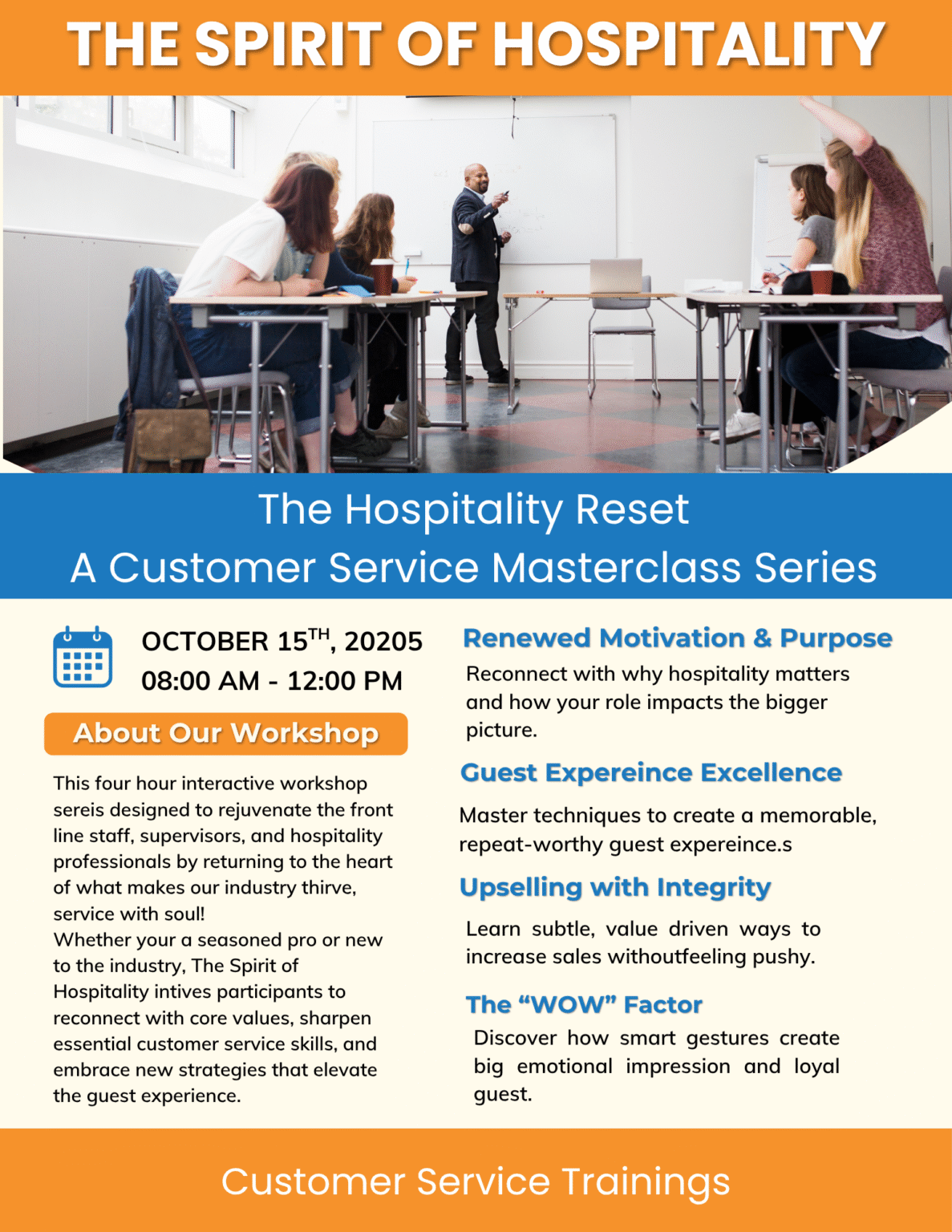 THE SPIRIT OF HOSPITALITY

The Hospitality Reset
A Customer Service Masterclass Series

OCTOBER 15$^{TH}$, 20205
08:00 AM - 12:00 PM

About Our Workshop

This four hour interactive workshop sereis designed to rejuvenate the front line staff, supervisors, and hospitality professionals by returning to the heart of what makes our industry thirve, service with soul!
Whether your a seasoned pro or new to the industry, The Spirit of Hospitality intives participants to reconnect with core values, sharpen essential customer service skills, and embrace new strategies that elevate the guest experience.

Renewed Motivation & Purpose

Reconnect with why hospitality matters and how your role impacts the bigger picture.

Guest Expereince Excellence

Master techniques to create a memorable, repeat-worthy guest expereince.s

Upselling with Integrity

Learn subtle, value driven ways to increase sales withoutfeeling pushy.

The “WOW” Factor

Discover how smart gestures create big emotional impression and loyal guest.

Customer Service Trainings